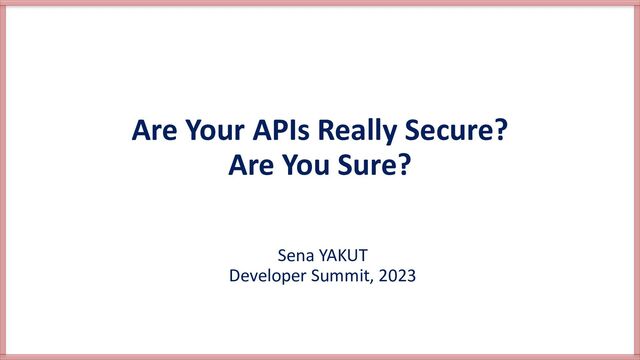 Are Your APIs Really Secure?
Are You Sure?

Sena YAKUT
Developer Summit, 2023